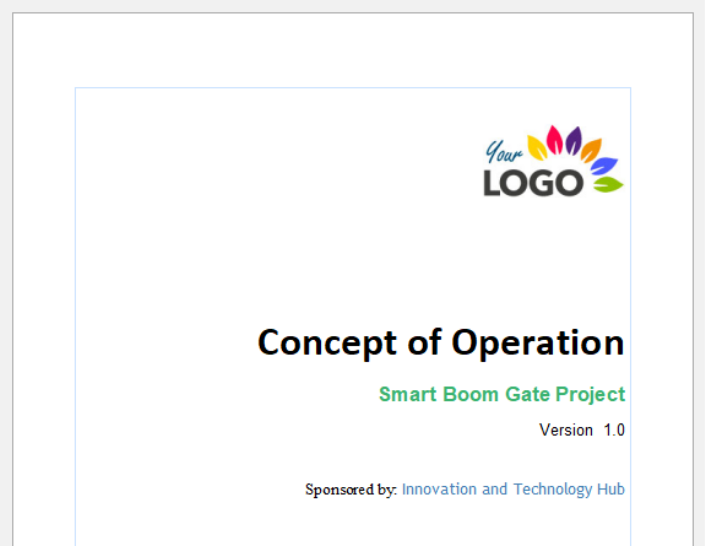 Your LOGO

Concept of Operation

Smart Boom Gate Project

Version 1.0

Sponsored by: Innovation and Technology Hub